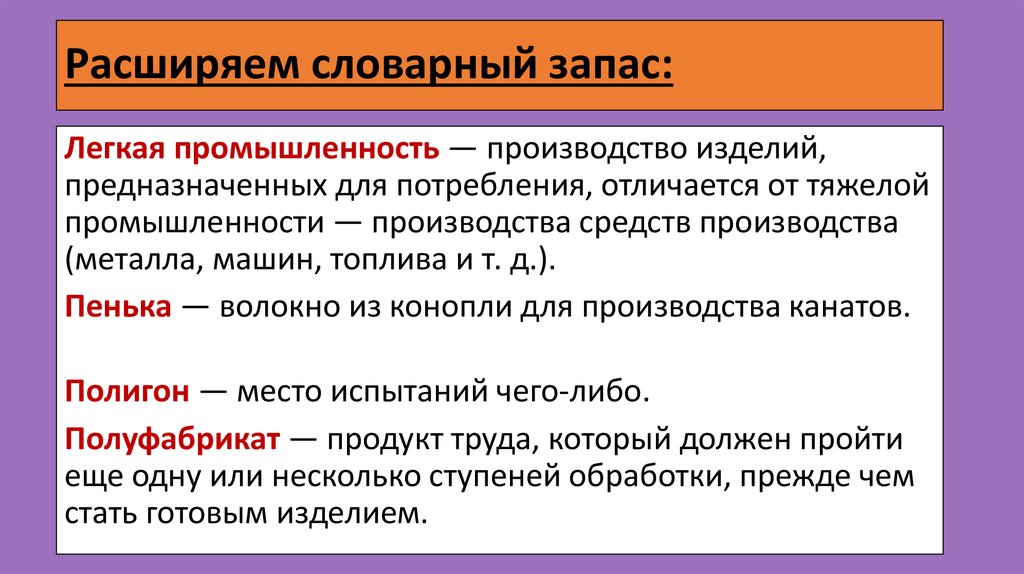 Расширяем словарный запас:

Легкая промышленность — производство изделий, предназначенных для потребления, отличается от тяжелой промышленности — производства средств производства (металла, машин, топлива и т. д.).

Пенька — волокно из конопли для производства канатов.

Полигон — место испытаний чего-либо.

Полуфабрикат — продукт труда, который должен пройти еще одну или несколько ступеней обработки, прежде чем стать готовым изделием.